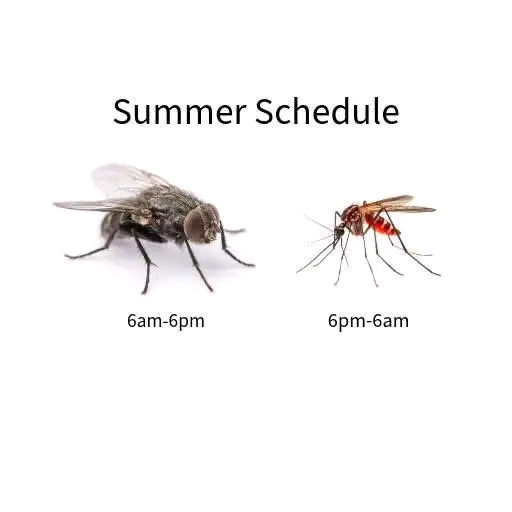 Summer Schedule

6am-6pm

6pm-6am